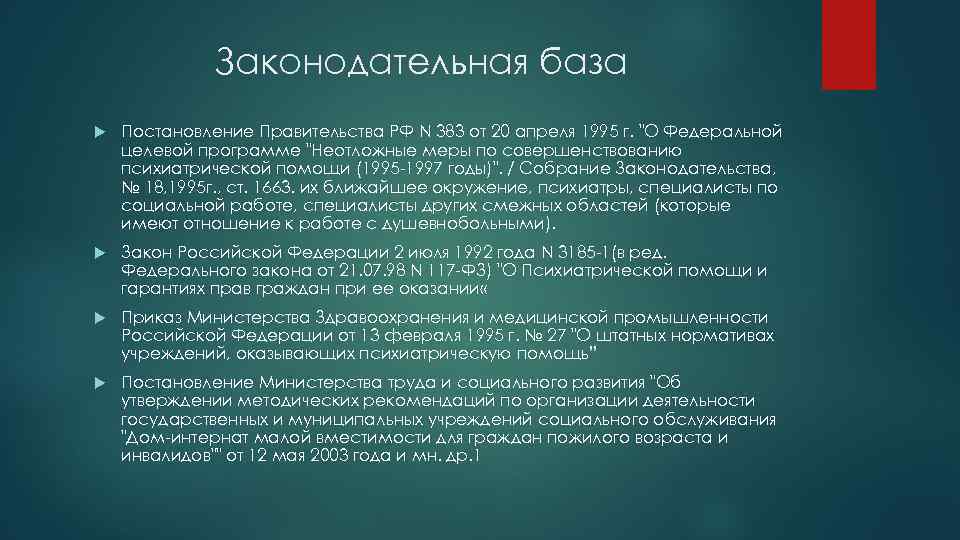 Законодательная база

Постановление Правительства РФ N 383 от 20 апреля 1995 г. "О Федеральной целевой программе "Неотложные меры по совершенствованию психиатрической помощи (1995-1997 годы)". / Собрание Законодательства, № 18,1995г., ст. 1663. их ближайшее окружение, психиатры, специалисты по социальной работе, специалисты других смежных областей (которые имеют отношение к работе с душевнобольными).

Закон Российской Федерации 2 июля 1992 года N 3185-1(в ред. Федерального закона от 21.07.98 N 117-ФЗ) "О Психиатрической помощи и гарантиях прав граждан при ее оказании«

Приказ Министерства Здравоохранения и медицинской промышленности Российской Федерации от 13 февраля 1995 г. № 27 "О штатных нормативах учреждений, оказывающих психиатрическую помощь"

Постановление Министерства труда и социального развития "Об утверждении методических рекомендаций по организации деятельности государственных и муниципальных учреждений социального обслуживания "Дом-интернат малой вместимости для граждан пожилого возраста и инвалидов"" от 12 мая 2003 года и мн. др.1